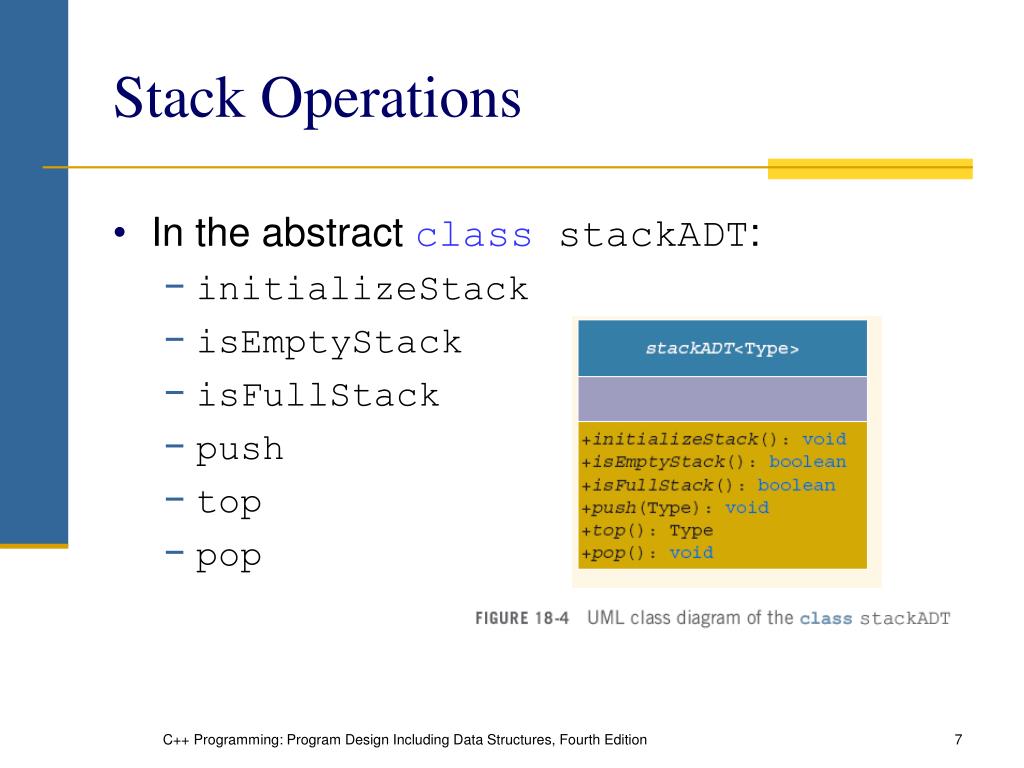 Stack Operations

• In the abstract class stackADT:
– initializeStack
– isEmptyStack
– isFullStack
– push
– top
– pop

stackADT<Type>

+initializeStack(): void
+isEmptyStack(): boolean
+isFullStack(): boolean
+push(Type): void
+top(): Type
+pop(): void

FIGURE 18-4 UML class diagram of the class stackADT

C++ Programming: Program Design Including Data Structures, Fourth Edition

7